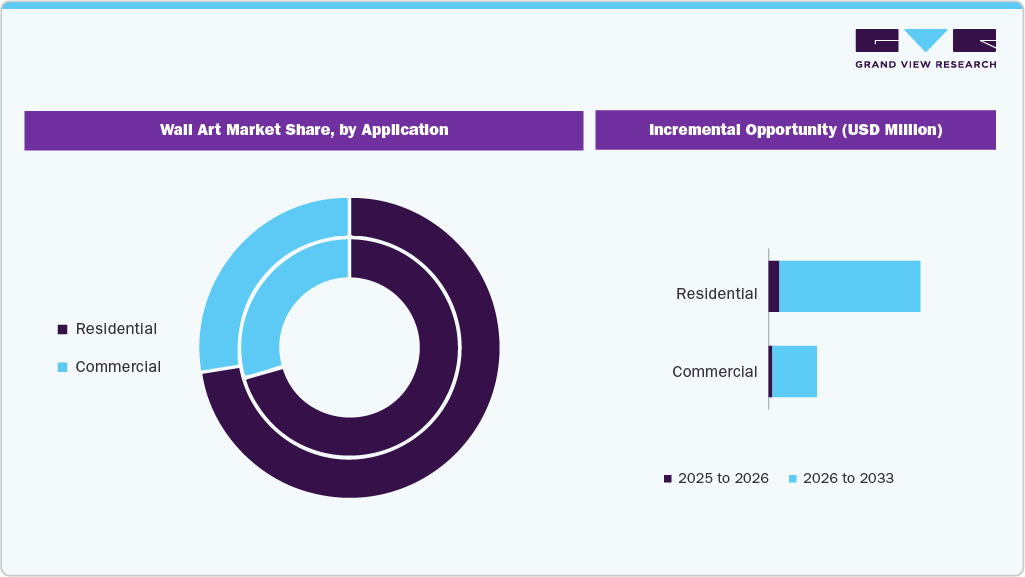 GRAND VIEW RESEARCH

Wall Art Market Share, by Application

Residential
Commercial

Incremental Opportunity (USD Million)

Residential
Commercial

2025 to 2026
2026 to 2033